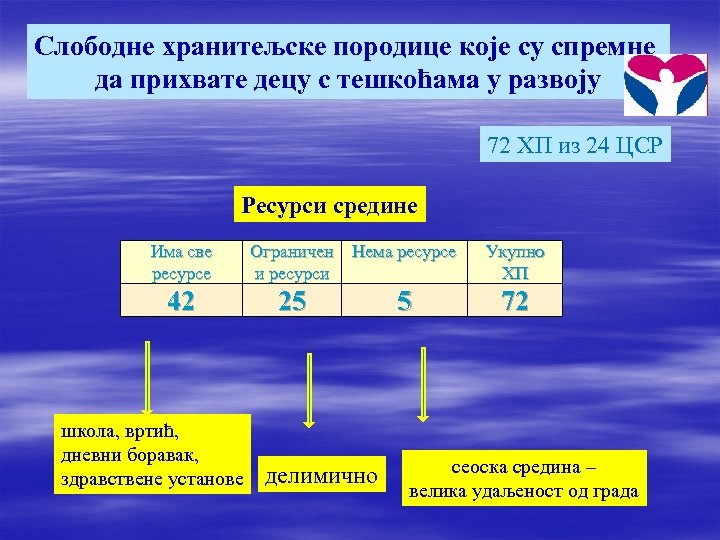 Слободне хранитељске породице које су спремне да прихвате децу с тешкоћама у развоју

72 ХП из 24 ЦСР

Ресурси средине

| Има све ресурсе | Ограничени ресурси | Нема ресурсе | Укупно ХП |
|---|---|---|---|
| 42 | 25 | 5 | 72 |

школа, вртић, дневни боравак, здравствене установе

делимично

сеоска средина – велика удаљеност од града